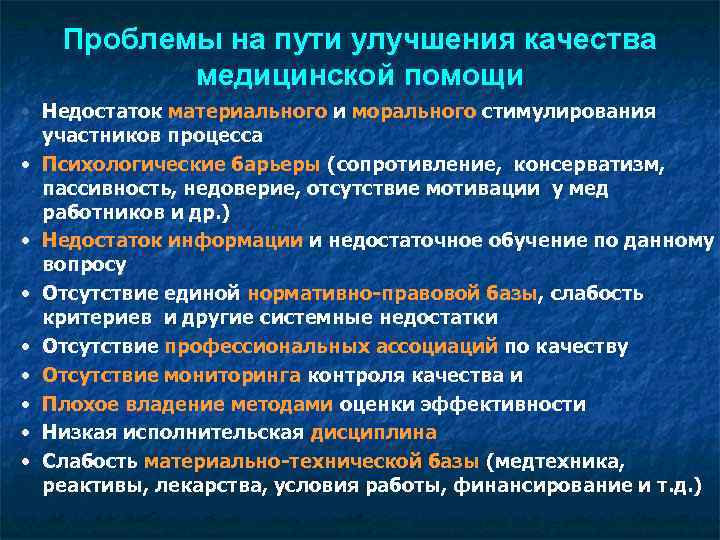 Проблемы на пути улучшения качества медицинской помощи

• Недостаток материального и морального стимулирования участников процесса
• Психологические барьеры (сопротивление, консерватизм, пассивность, недоверие, отсутствие мотивации у мед работников и др.)
• Недостаток информации и недостаточное обучение по данному вопросу
• Отсутствие единой нормативно-правовой базы, слабость критериев и другие системные недостатки
• Отсутствие профессиональных ассоциаций по качеству
• Отсутствие мониторинга контроля качества и
• Плохое владение методами оценки эффективности
• Низкая исполнительская дисциплина
• Слабость материально-технической базы (медтехника, реактивы, лекарства, условия работы, финансирование и т.д.)